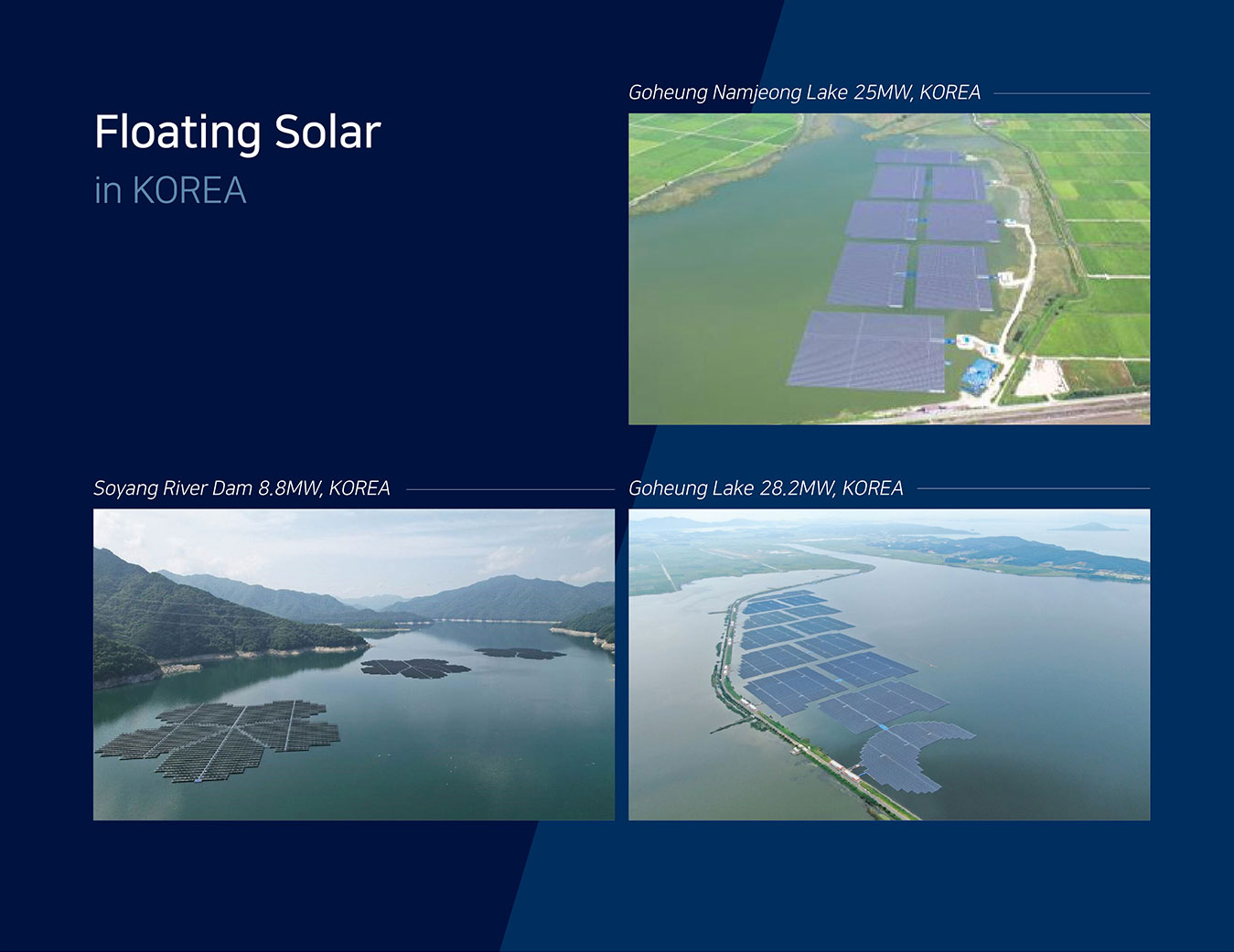 Floating Solar
in KOREA

Goheung Namjeong Lake 25MW, KOREA

Soyang River Dam 8.8MW, KOREA

Goheung Lake 28.2MW, KOREA